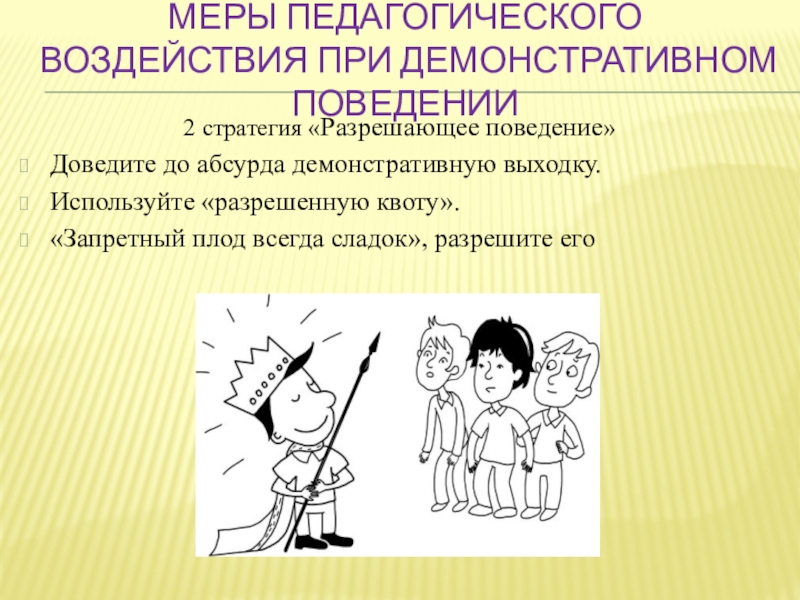 МЕРЫ ПЕДАГОГИЧЕСКОГО ВОЗДЕЙСТВИЯ ПРИ ДЕМОНСТРАТИВНОМ ПОВЕДЕНИИ

2 стратегия «Разрешающее поведение»

Доведите до абсурда демонстративную выходку.

Используйте «разрешенную квоту».

«Запретный плод всегда сладок», разрешите его